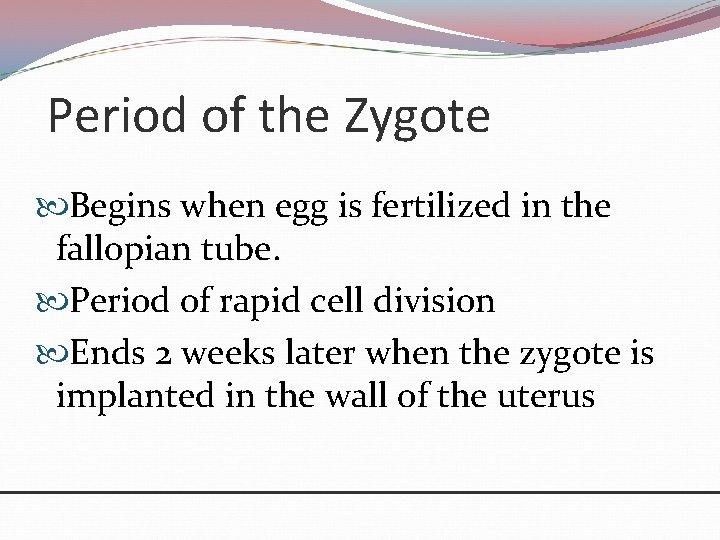 Period of the Zygote

Begins when egg is fertilized in the fallopian tube.

Period of rapid cell division

Ends 2 weeks later when the zygote is implanted in the wall of the uterus